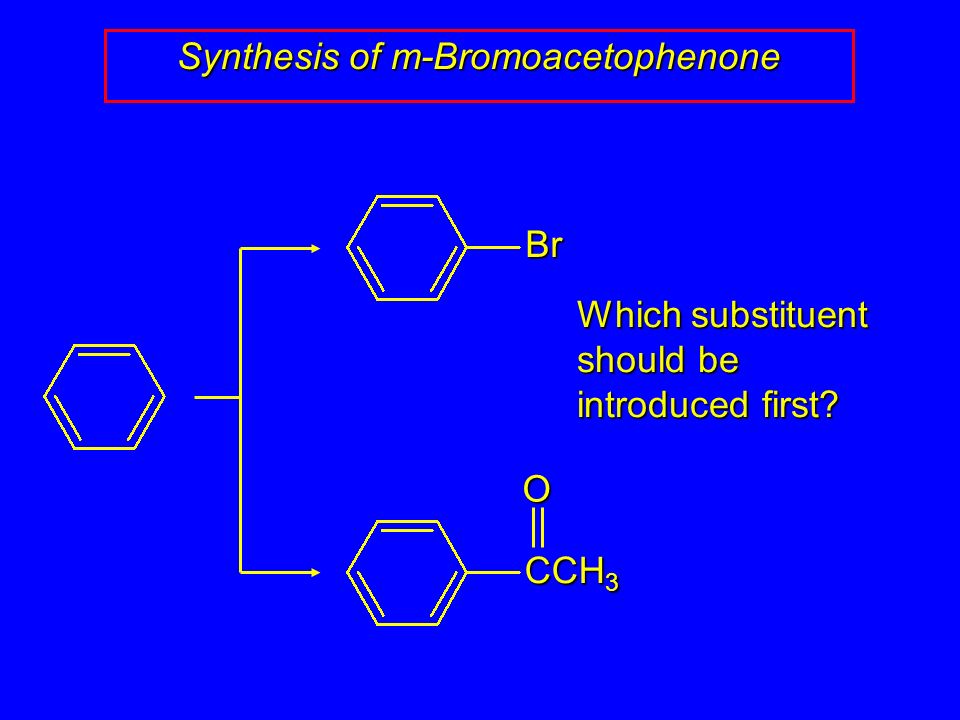 Synthesis of m-Bromoacetophenone

Br

Which substituent should be introduced first?

O

$CCH_3$